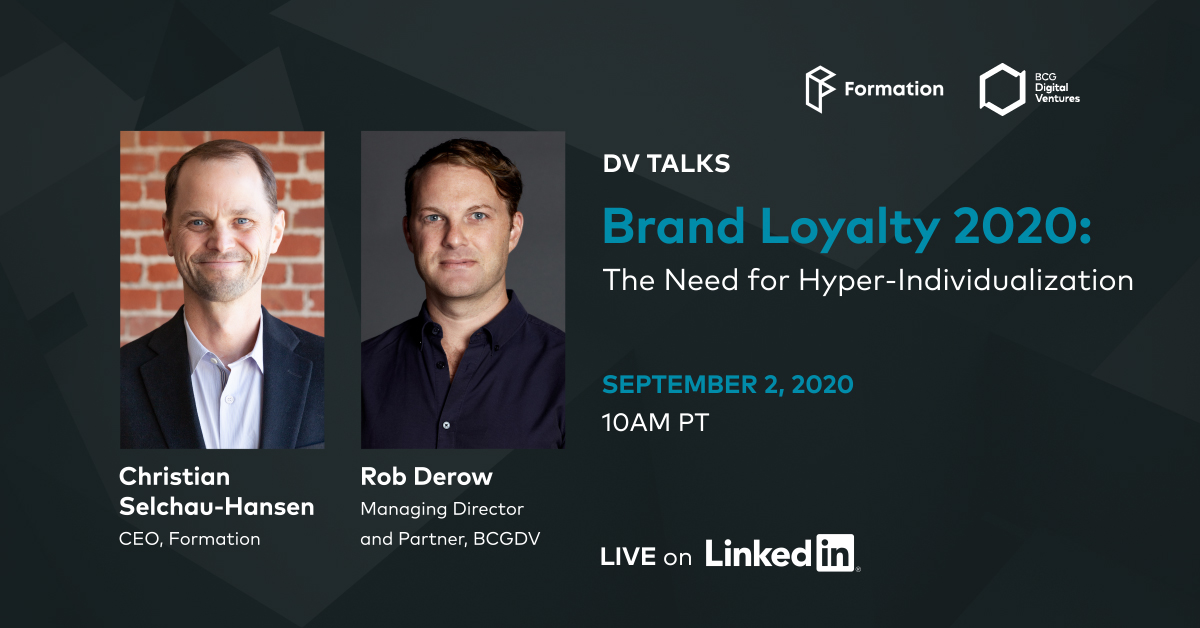 Formation

BCG Digital Ventures

DV TALKS

Brand Loyalty 2020:

The Need for Hyper-Individualization

SEPTEMBER 2, 2020

10AM PT

Christian Selchau-Hansen

CEO, Formation

Rob Derow

Managing Director and Partner, BCGDV

LIVE on LinkedIn